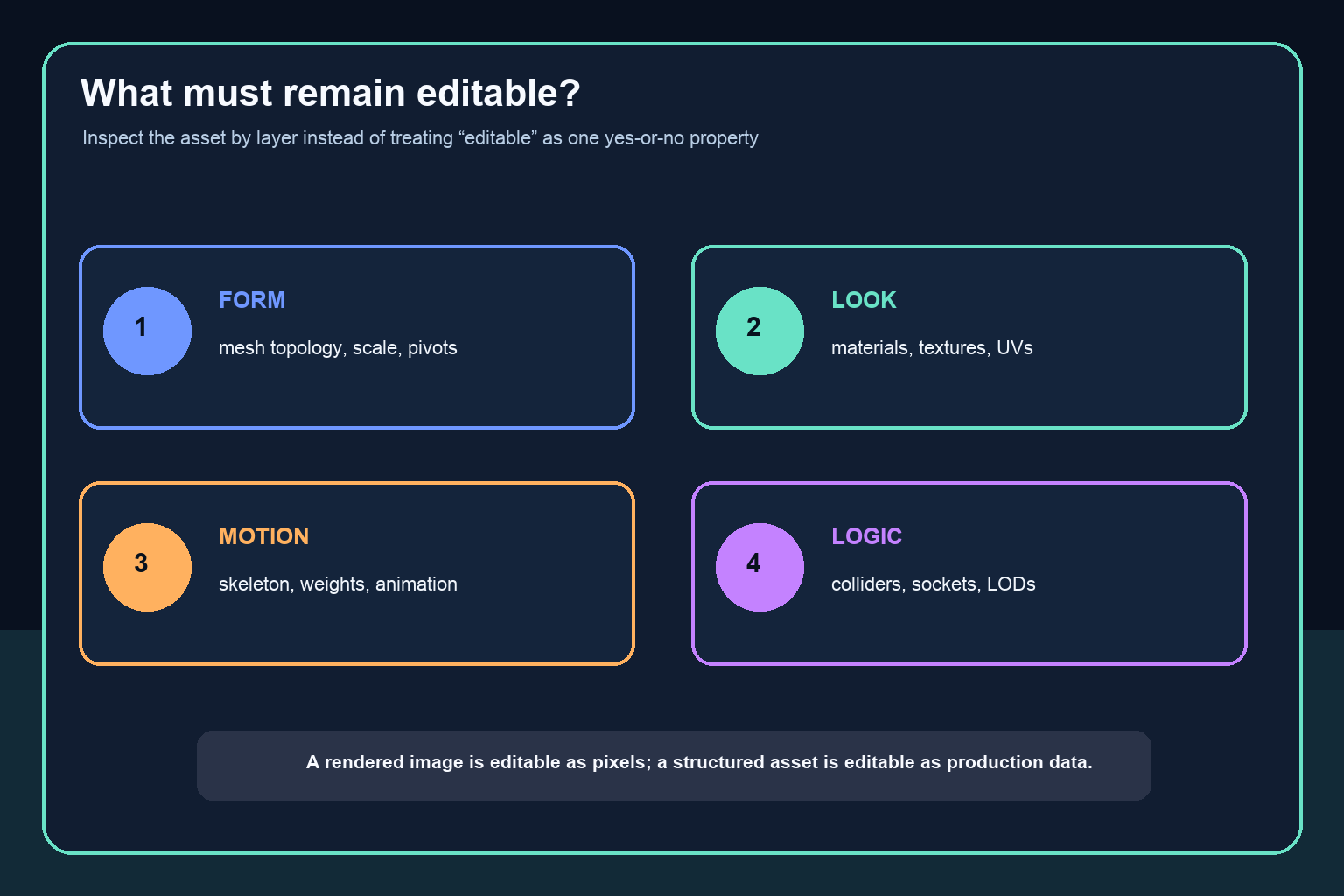 What must remain editable?

Inspect the asset by layer instead of treating “editable” as one yes-or-no property

1

FORM

mesh topology, scale, pivots

2

LOOK

materials, textures, UVs

3

MOTION

skeleton, weights, animation

4

LOGIC

colliders, sockets, LODs

A rendered image is editable as pixels; a structured asset is editable as production data.